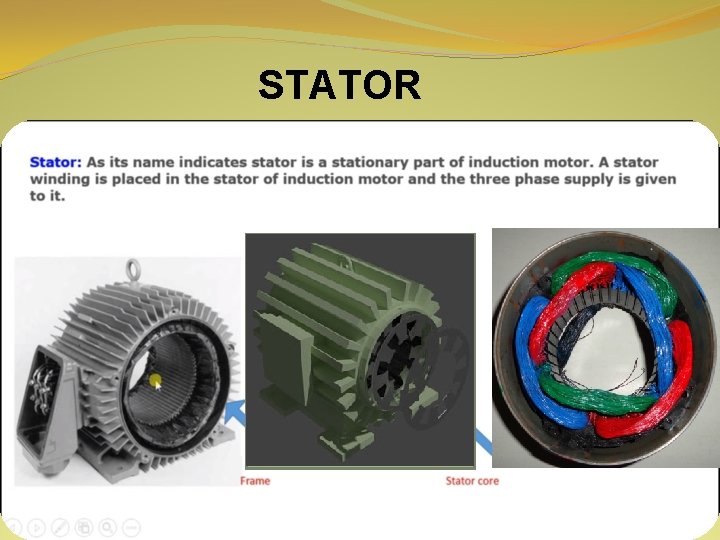 STATOR

Stator: As its name indicates stator is a stationary part of induction motor. A stator winding is placed in the stator of induction motor and the three phase supply is given to it.

Frame

Stator core